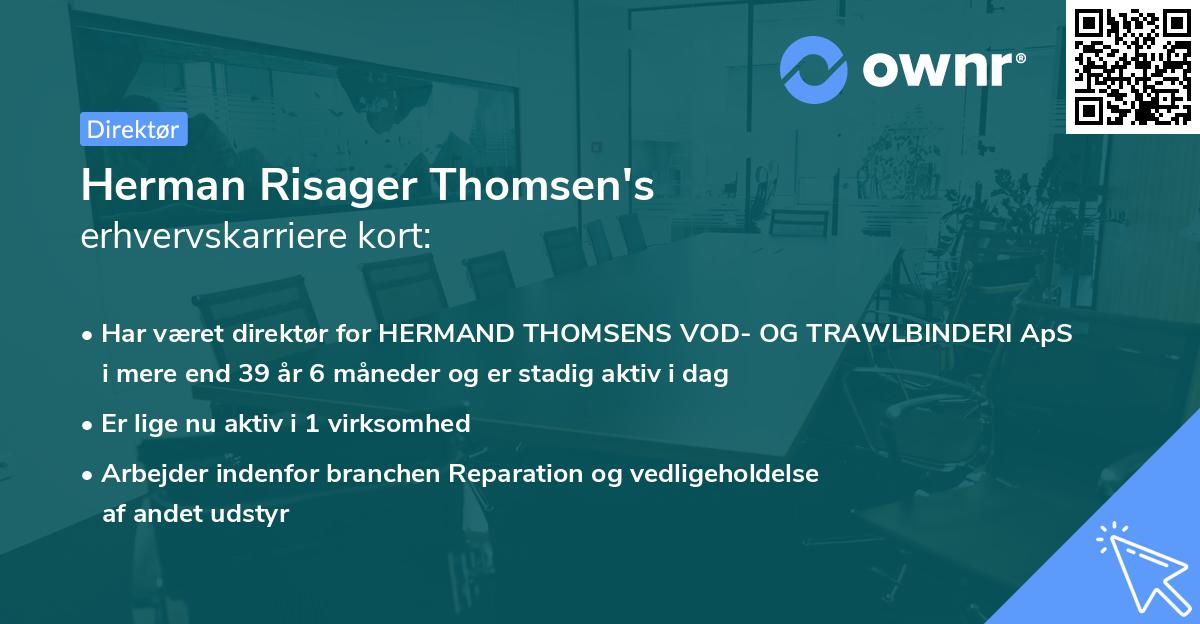 ownr®

Direktør

Herman Risager Thomsen's
erhvervskarriere kort:

• Har været direktør for HERMAND THOMSENS VOD- OG TRAWLBINDERI ApS i mere end 39 år 6 måneder og er stadig aktiv i dag

• Er lige nu aktiv i 1 virksomhed

• Arbejder indenfor branchen Reparation og vedligeholdelse af andet udstyr